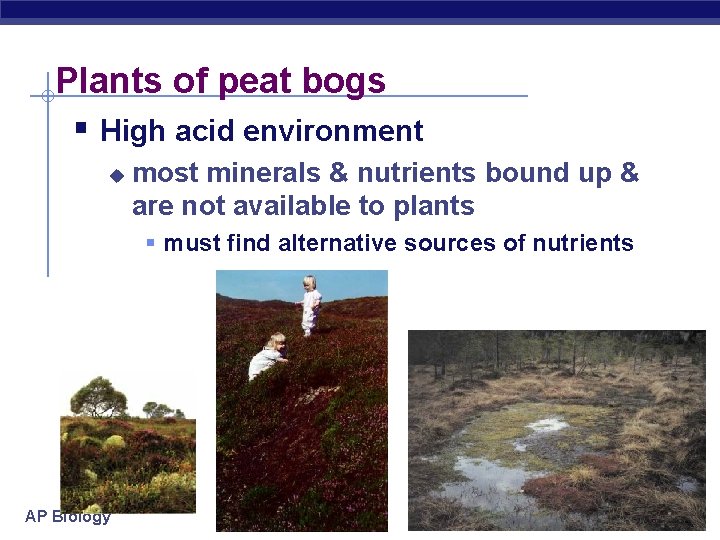 Plants of peat bogs

High acid environment

most minerals & nutrients bound up & are not available to plants

must find alternative sources of nutrients

AP Biology